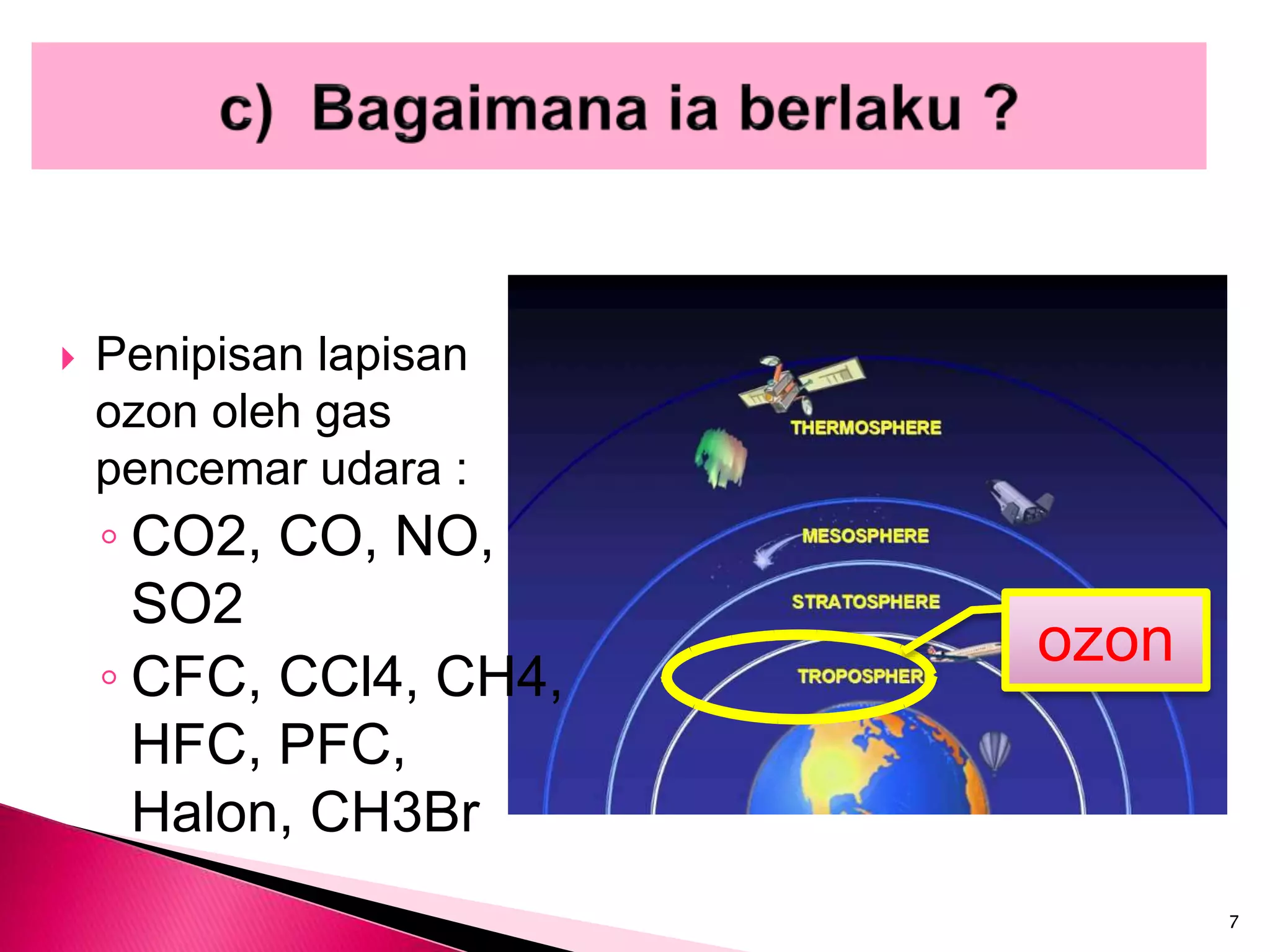 c) Bagaimana ia berlaku ?

Penipisan lapisan ozon oleh gas pencemar udara :

CO2, CO, NO, SO2

CFC, CCl4, CH4, HFC, PFC, Halon, CH3Br

THERMOSPHERE

MESOSPHERE

STRATOSPHERE

TROPOSPHER

ozon

7